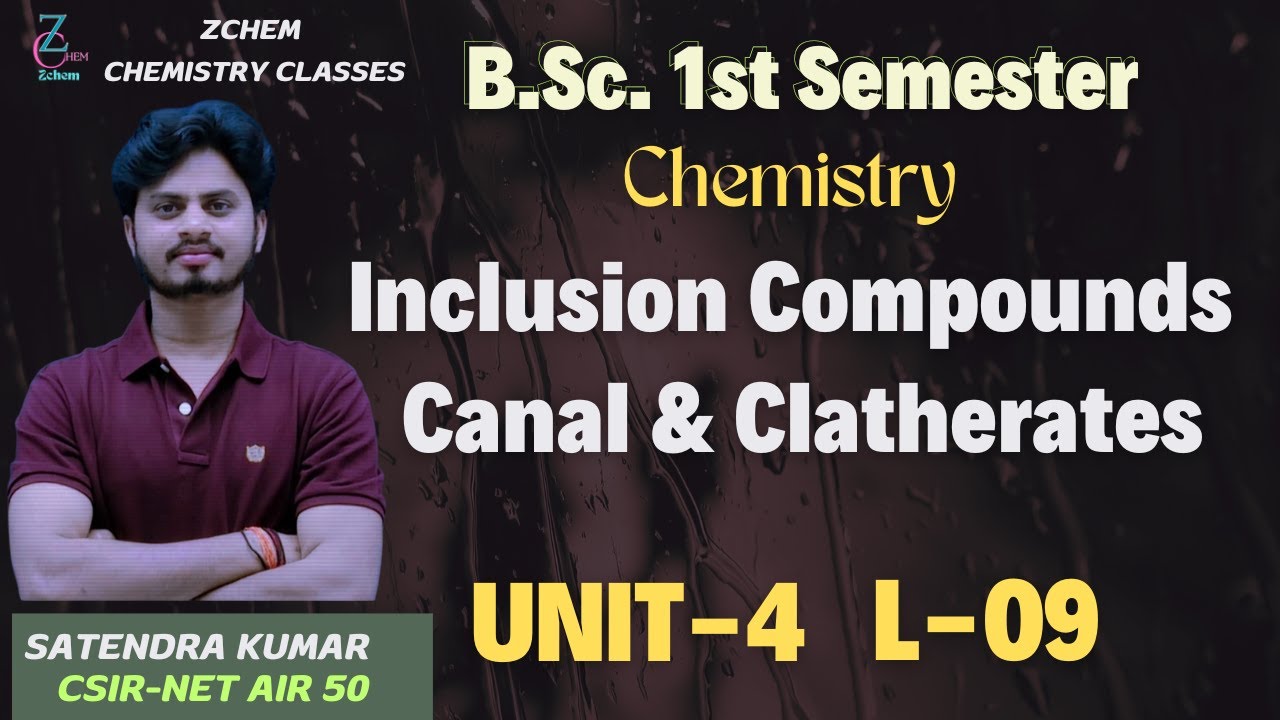 ZCHEM
Zchem
ZCHEM
CHEMISTRY CLASSES

B.Sc. 1st Semester
Chemistry
Inclusion Compounds
Canal & Clatherates

UNIT-4 L-09

SATENDRA KUMAR
CSIR-NET AIR 50